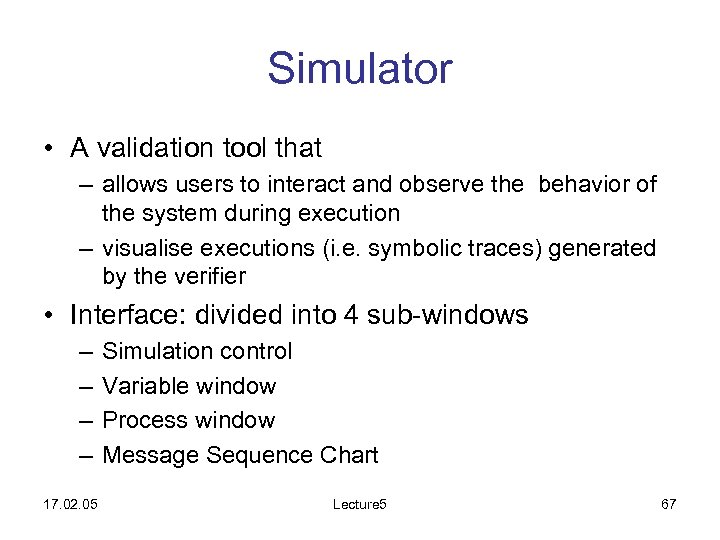 Simulator

• A validation tool that
– allows users to interact and observe the behavior of the system during execution
– visualise executions (i.e. symbolic traces) generated by the verifier

• Interface: divided into 4 sub-windows
– Simulation control
– Variable window
– Process window
– Message Sequence Chart

17.02.05 Lecture5 67